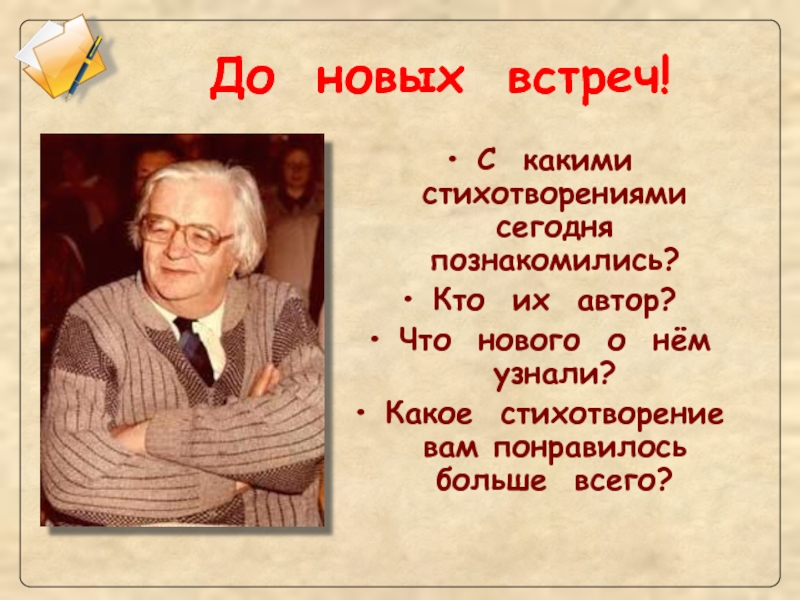 До новых встреч!

• С какими стихотворениями сегодня познакомились?
• Кто их автор?
• Что нового о нём узнали?
• Какое стихотворение вам понравилось больше всего?